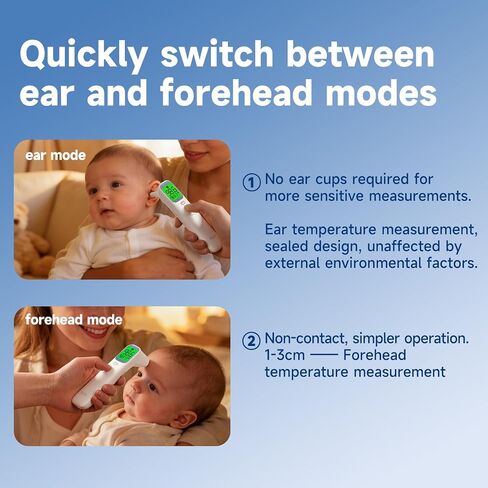 Quickly switch between ear and forehead modes

ear mode

① No ear cups required for more sensitive measurements.

Ear temperature measurement, sealed design, unaffected by external environmental factors.

forehead mode

② Non-contact, simpler operation. 1-3cm —— Forehead temperature measurement